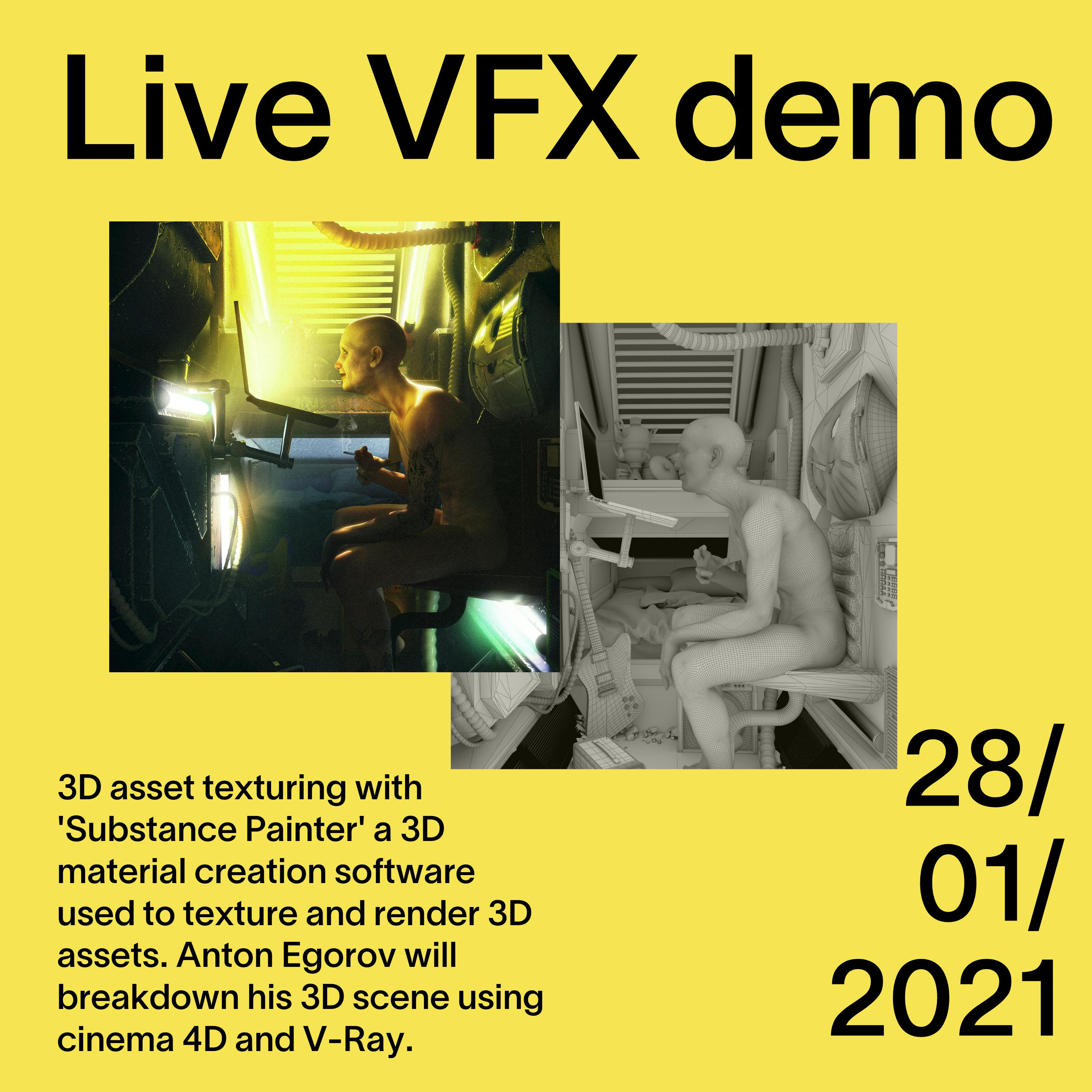 Live VFX demo

3D asset texturing with 'Substance Painter' a 3D material creation software used to texture and render 3D assets. Anton Egorov will breakdown his 3D scene using cinema 4D and V-Ray.

28/
01/
2021